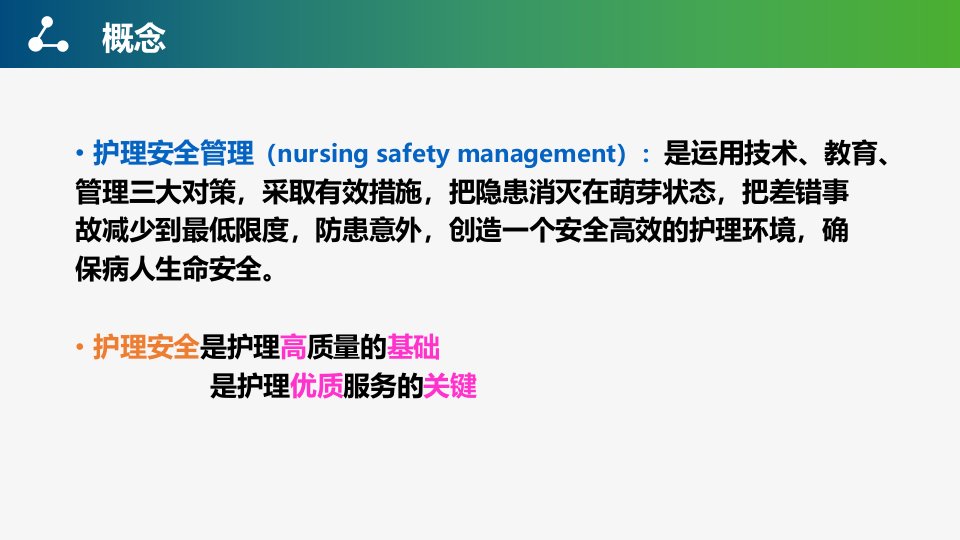 概念

• 护理安全管理（nursing safety management）：是运用技术、教育、管理三大对策，采取有效措施，把隐患消灭在萌芽状态，把差错事故减少到最低限度，防患意外，创造一个安全高效的护理环境，确保病人生命安全。

• 护理安全是护理高质量的基础
是护理优质服务的关键